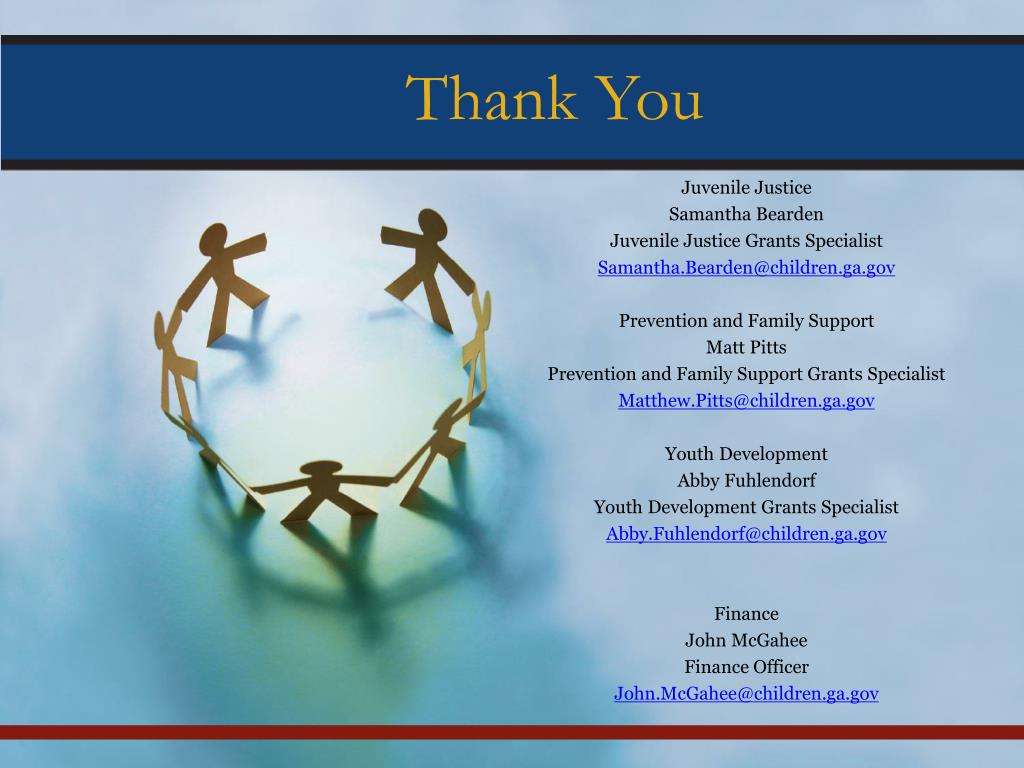 Thank You

Juvenile Justice
Samantha Bearden
Juvenile Justice Grants Specialist
Samantha.Bearden@children.ga.gov

Prevention and Family Support
Matt Pitts
Prevention and Family Support Grants Specialist
Matthew.Pitts@children.ga.gov

Youth Development
Abby Fuhlendorf
Youth Development Grants Specialist
Abby.Fuhlendorf@children.ga.gov

Finance
John McGahee
Finance Officer
John.McGahee@children.ga.gov